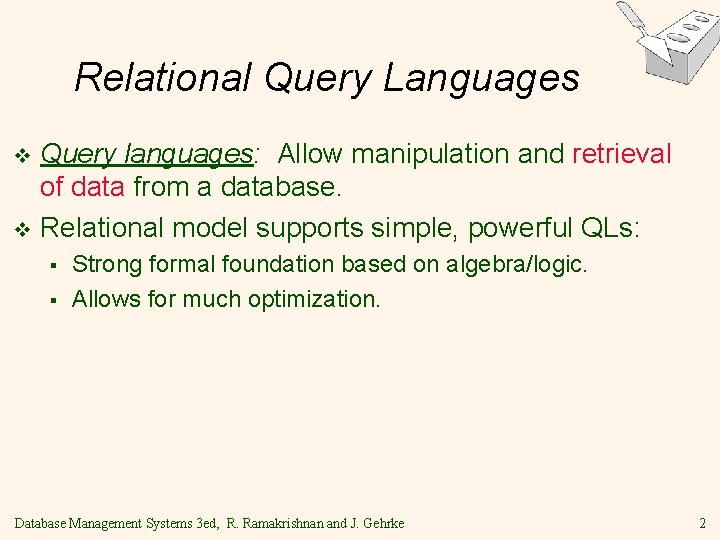 Relational Query Languages

❖ Query languages: Allow manipulation and retrieval of data from a database.

❖ Relational model supports simple, powerful QLs:

▪ Strong formal foundation based on algebra/logic.

▪ Allows for much optimization.

Database Management Systems 3ed, R. Ramakrishnan and J. Gehrke

2